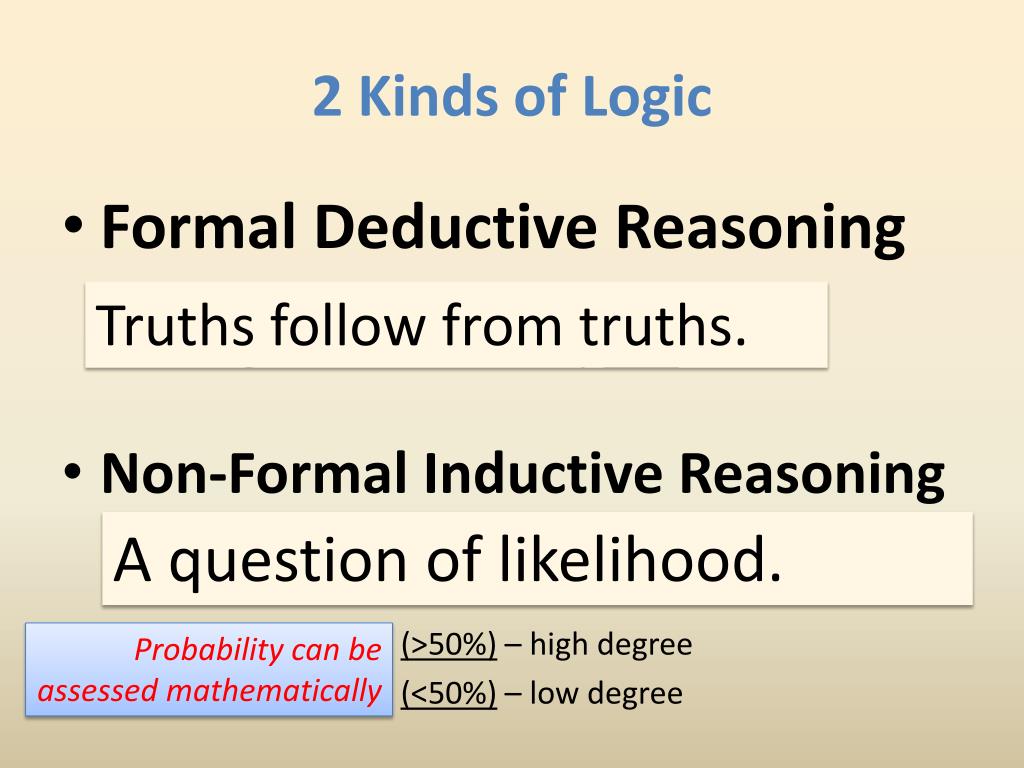 2 Kinds of Logic

• Formal Deductive Reasoning

Truths follow from truths.

• Non-Formal Inductive Reasoning

A question of likelihood.

Probability can be assessed mathematically

(>50%) – high degree

(<50%) – low degree